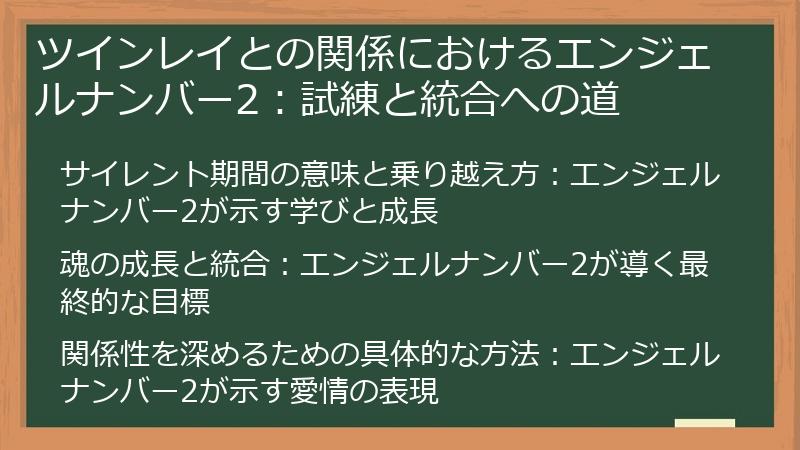 ツインレイとの関係におけるエンジェルナンバー2：試練と統合への道

サイレント期間の意味と乗り越え方：エンジェルナンバー2が示す学びと成長

魂の成長と統合：エンジェルナンバー2が導く最終的な目標

関係性を深めるための具体的な方法：エンジェルナンバー2が示す愛情の表現